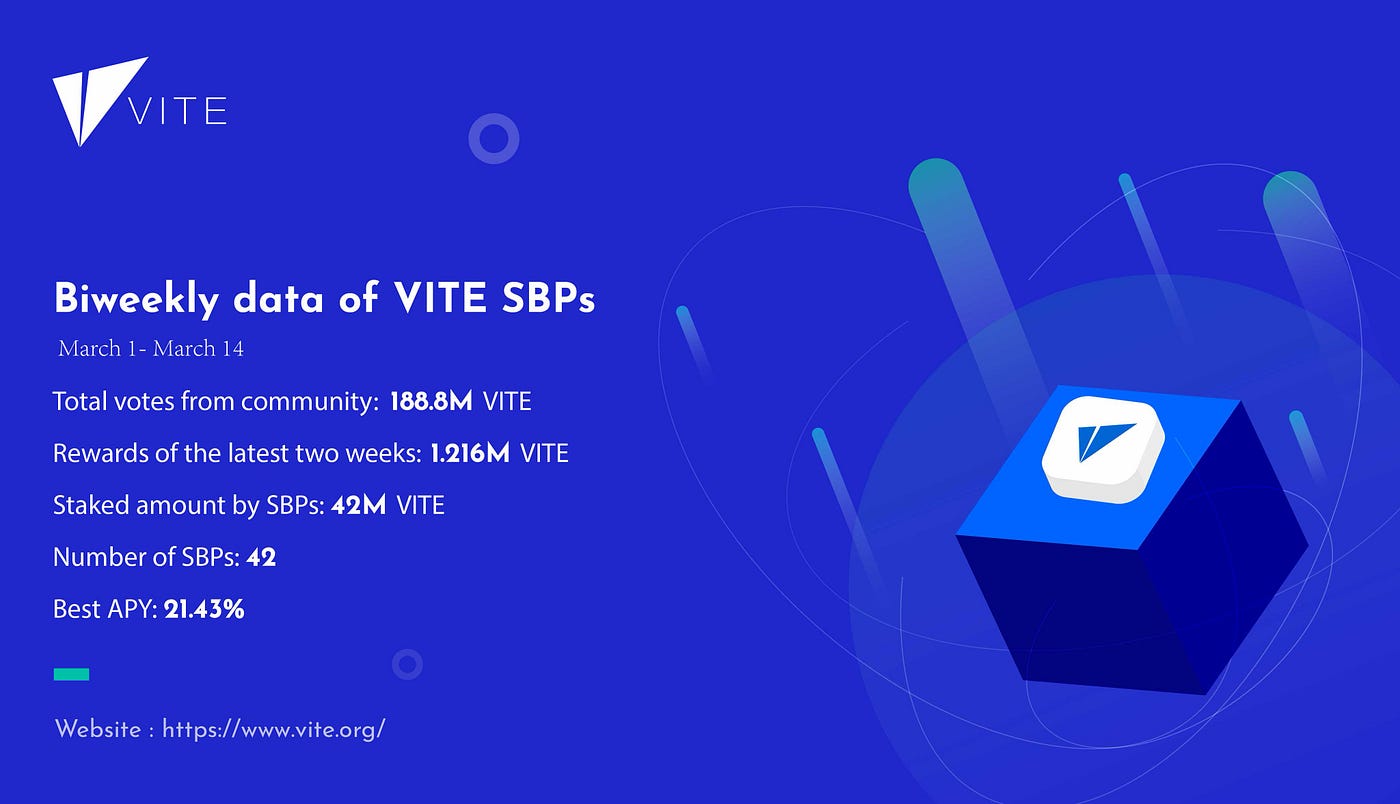 VITE

Biweekly data of VITE SBPs

March 1- March 14

Total votes from community: 188.8M VITE

Rewards of the latest two weeks: 1.216M VITE

Staked amount by SBPs: 42M VITE

Number of SBPs: 42

Best APY: 21.43%

Website : https://www.vite.org/